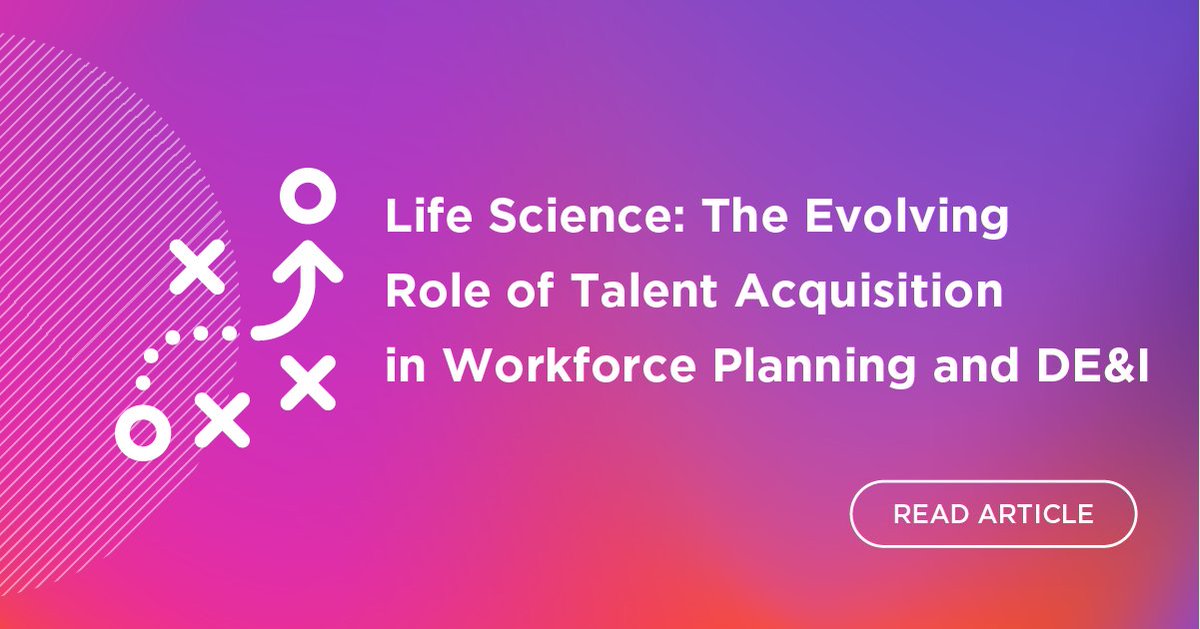 Life Science: The Evolving Role of Talent Acquisition in Workforce Planning and DE&I

READ ARTICLE